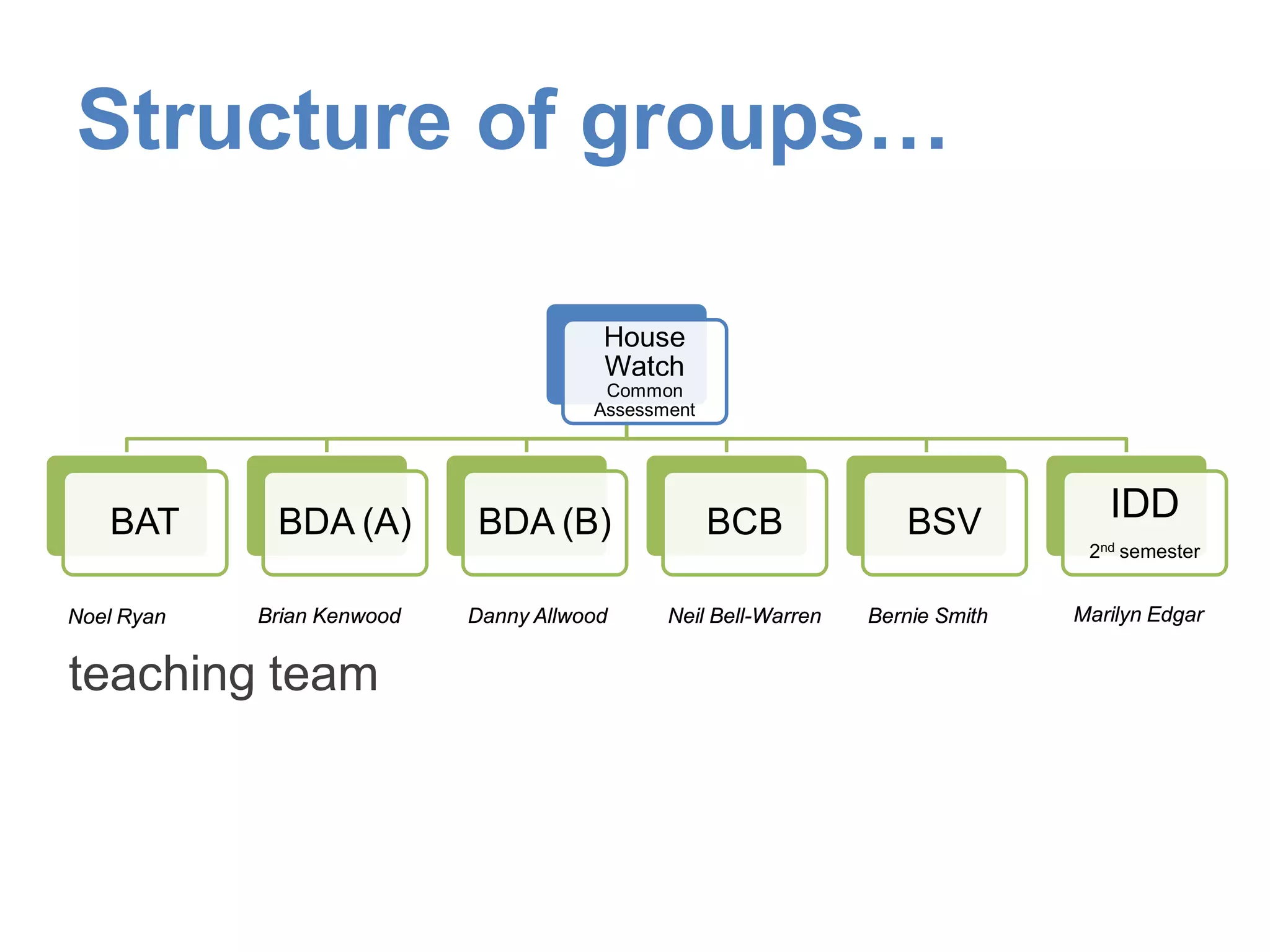 Structure of groups…

House Watch
Common Assessment

BAT

BDA (A)

BDA (B)

BCB

BSV

IDD
$2^{nd}$ semester

Noel Ryan

Brian Kenwood

Danny Allwood

Neil Bell-Warren

Bernie Smith

Marilyn Edgar

teaching team